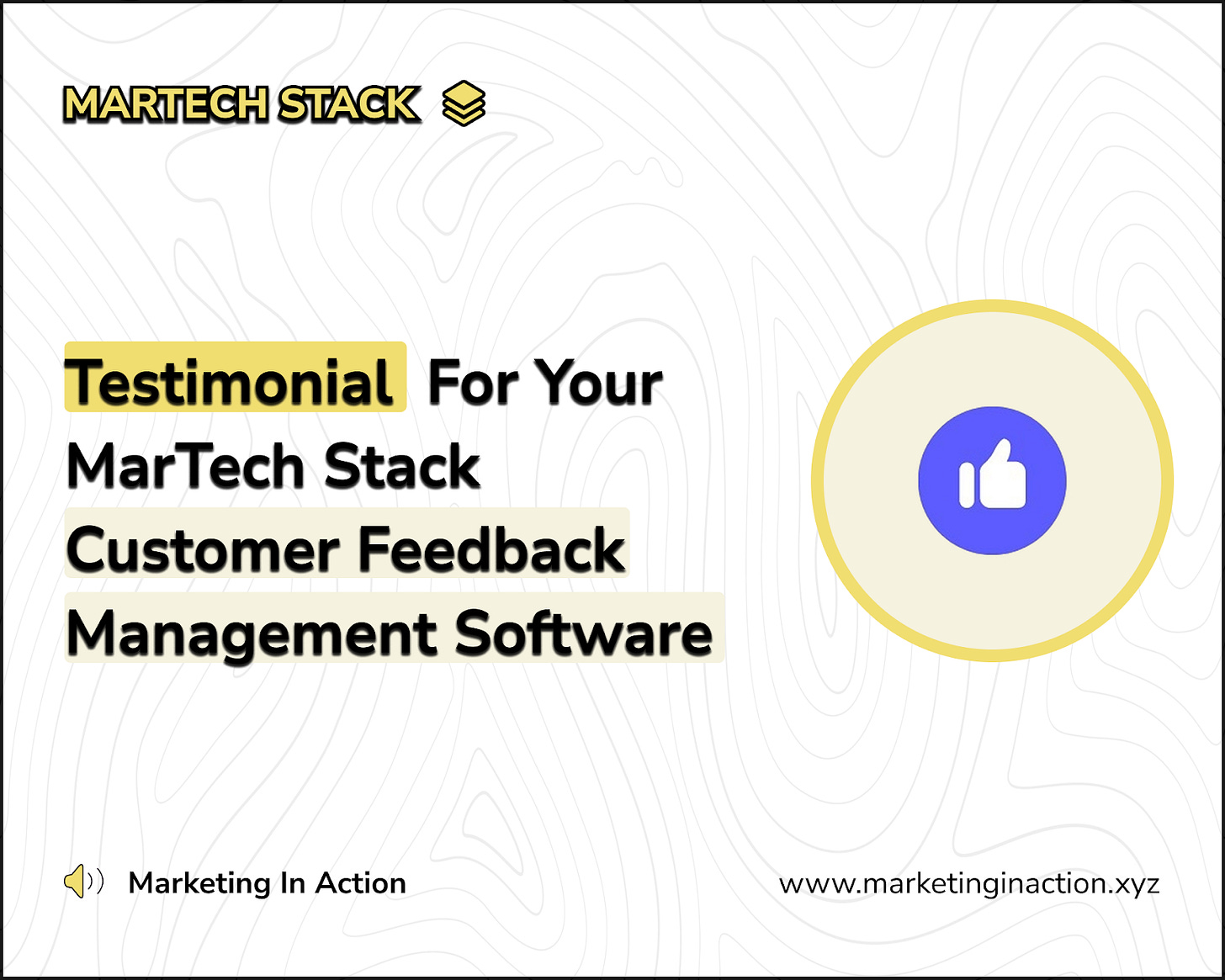 MARTECH STACK

Testimonial For Your MarTech Stack Customer Feedback Management Software

Marketing In Action

www.marketinginaction.xyz